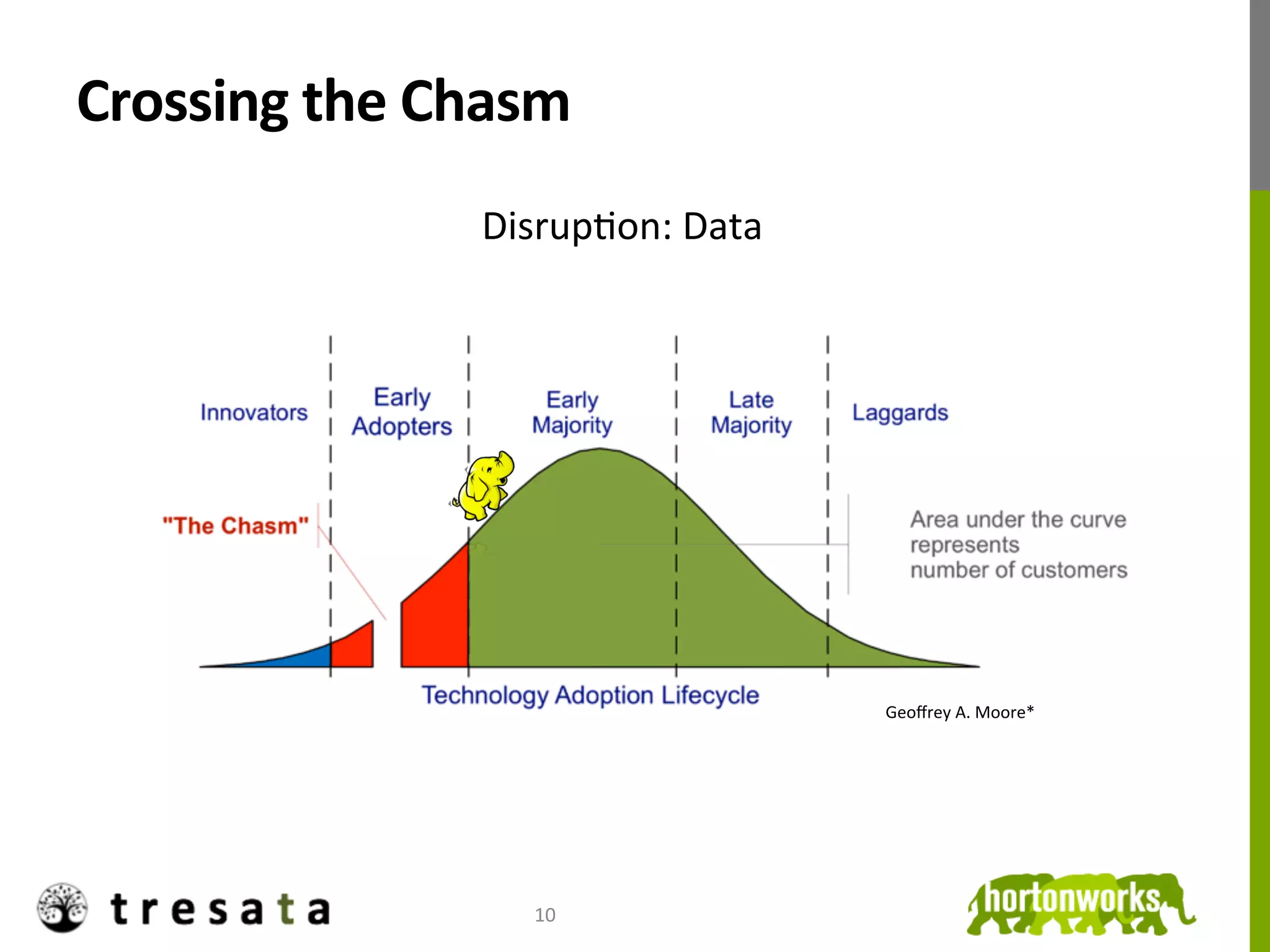 Crossing the Chasm

Disruption: Data

Innovators

Early Adopters

Early Majority

Late Majority

Laggards

"The Chasm"

Area under the curve represents number of customers

Technology Adoption Lifecycle

Geoffrey A. Moore*

tresata

10

hortonworks